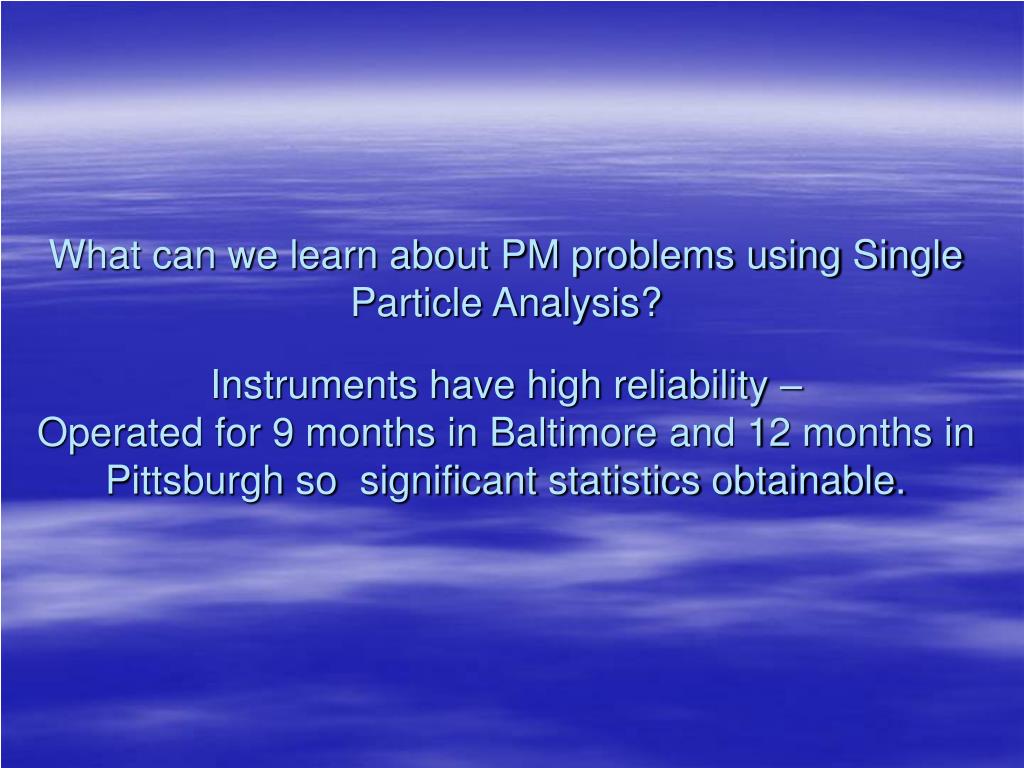 What can we learn about PM problems using Single Particle Analysis?

Instruments have high reliability –
Operated for 9 months in Baltimore and 12 months in Pittsburgh so significant statistics obtainable.